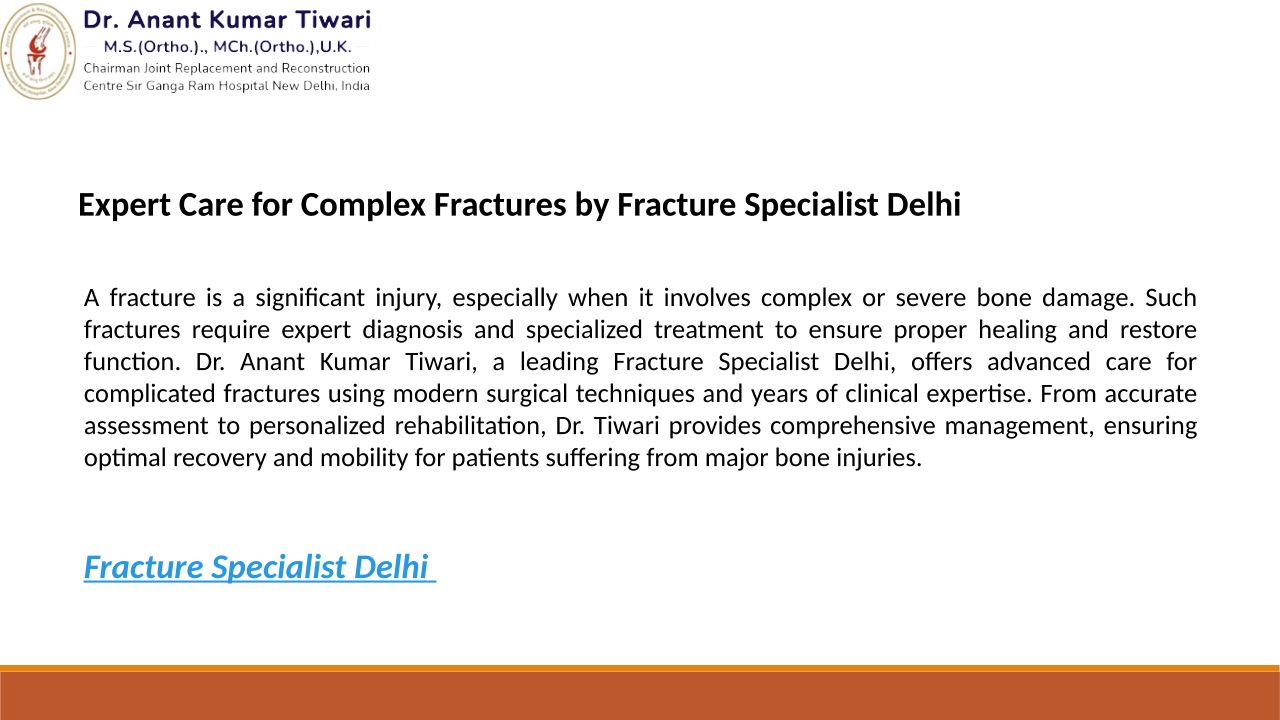 Dr. Anant Kumar Tiwari
M.S.(Ortho.)., MCh.(Ortho.),U.K.
Chairman Joint Replacement and Reconstruction Centre Sir Ganga Ram Hospital New Delhi, India

Expert Care for Complex Fractures by Fracture Specialist Delhi

A fracture is a significant injury, especially when it involves complex or severe bone damage. Such fractures require expert diagnosis and specialized treatment to ensure proper healing and restore function. Dr. Anant Kumar Tiwari, a leading Fracture Specialist Delhi, offers advanced care for complicated fractures using modern surgical techniques and years of clinical expertise. From accurate assessment to personalized rehabilitation, Dr. Tiwari provides comprehensive management, ensuring optimal recovery and mobility for patients suffering from major bone injuries.

Fracture Specialist Delhi